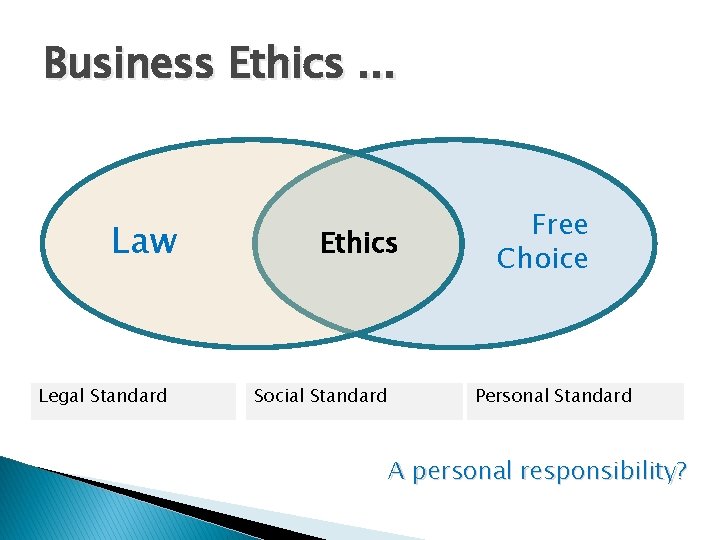 Business Ethics …

Law

Ethics

Free Choice

| Legal Standard | Social Standard | Personal Standard |
|---|---|---|

A personal responsibility?